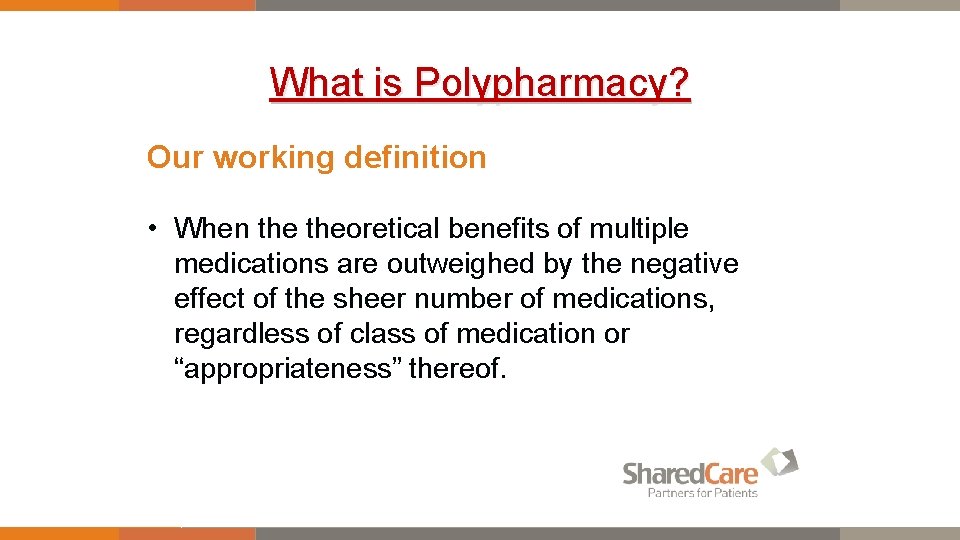 What is Polypharmacy?

Our working definition

• When the theoretical benefits of multiple medications are outweighed by the negative effect of the sheer number of medications, regardless of class of medication or “appropriateness” thereof.

SharedCare
Partners for Patients